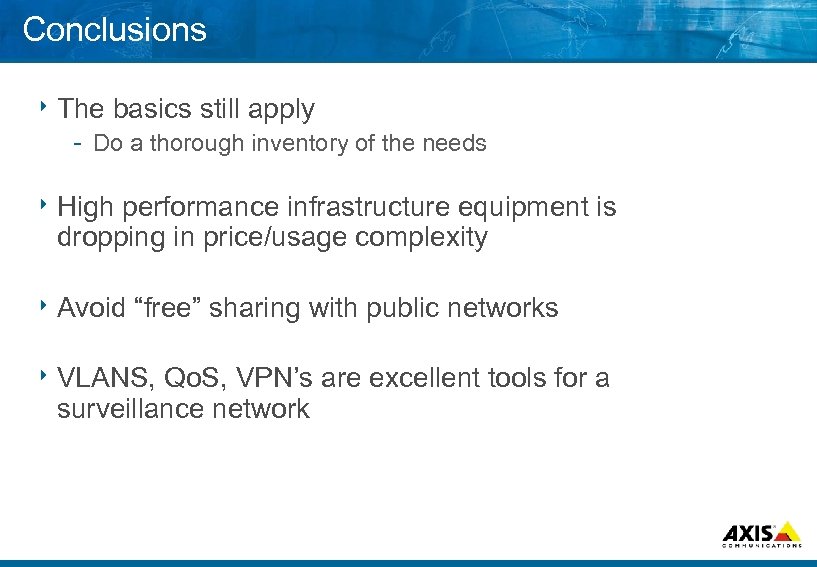 Conclusions

‣ The basics still apply
- Do a thorough inventory of the needs

‣ High performance infrastructure equipment is dropping in price/usage complexity

‣ Avoid “free” sharing with public networks

‣ VLANS, QoS, VPN’s are excellent tools for a surveillance network

AXIS
COMMUNICATIONS